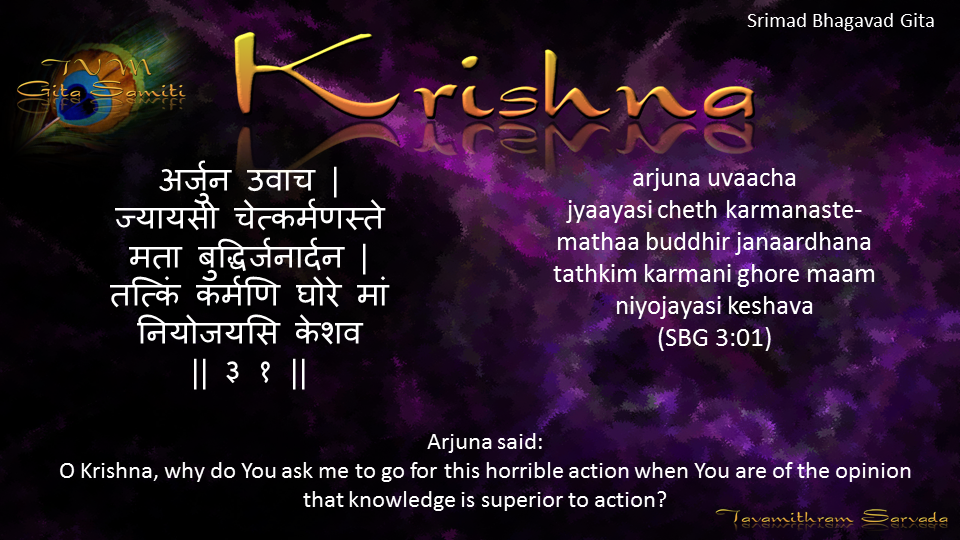 Srimad Bhagavad Gita

TVM
Gita Samiti

Krishna

अर्जुन उवाच |
ज्यायसी चेत्कर्मणस्ते
मता बुद्धिर्जनार्दन |
तत्किं कर्मणि घोरे मां
नियोजयसि केशव
|| ३ १ ||

arjuna uvaacha
jyaayasi cheth karmanaste-
mathaa buddhir janaardhana
tathkim karmani ghore maam
niyojayasi keshava
(SBG 3:01)

Arjuna said:
O Krishna, why do You ask me to go for this horrible action when You are of the opinion that knowledge is superior to action?

Tavamithram Sarvada